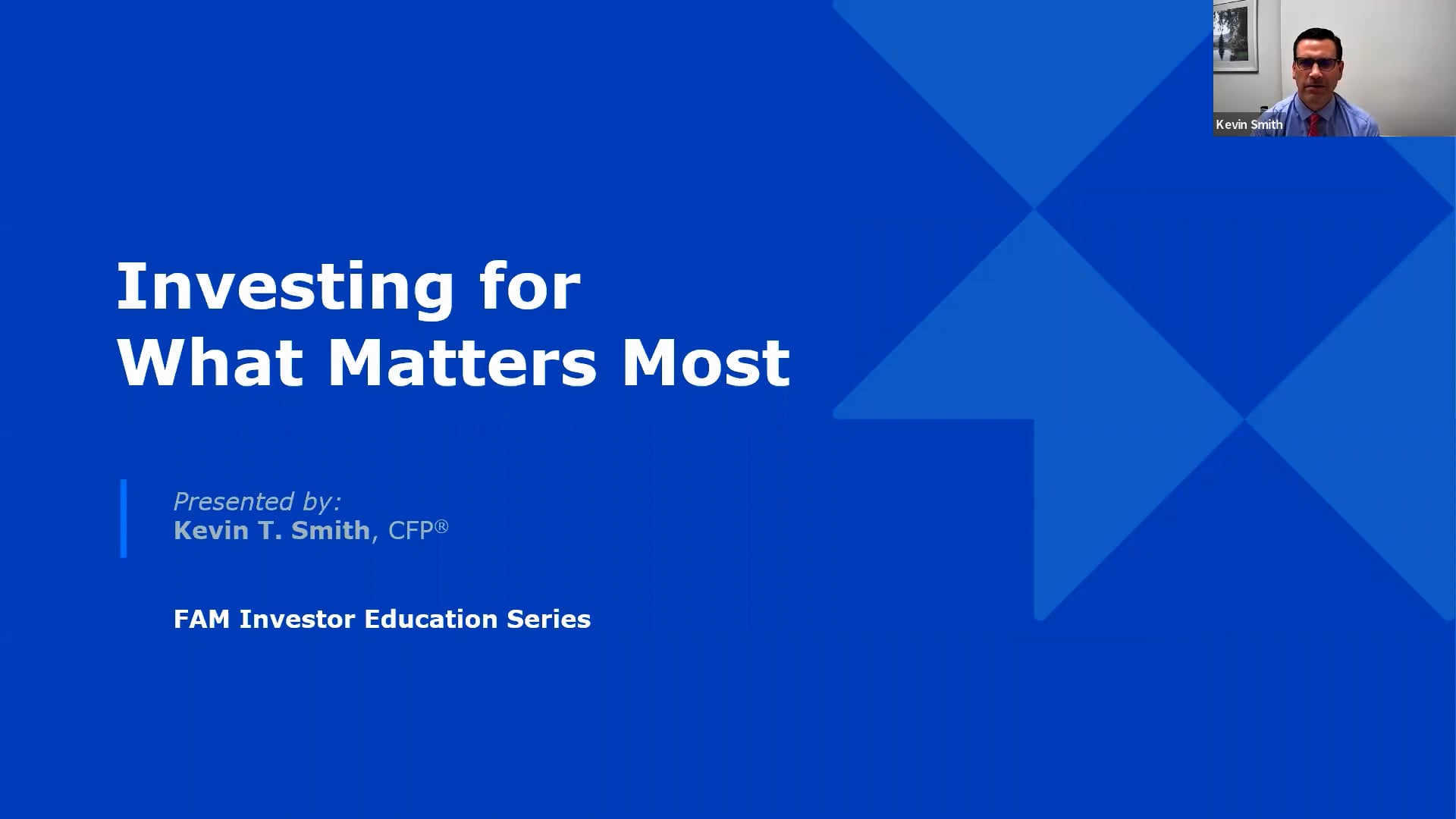 Kevin Smith

Investing for What Matters Most

Presented by:
Kevin T. Smith, CFP®

FAM Investor Education Series